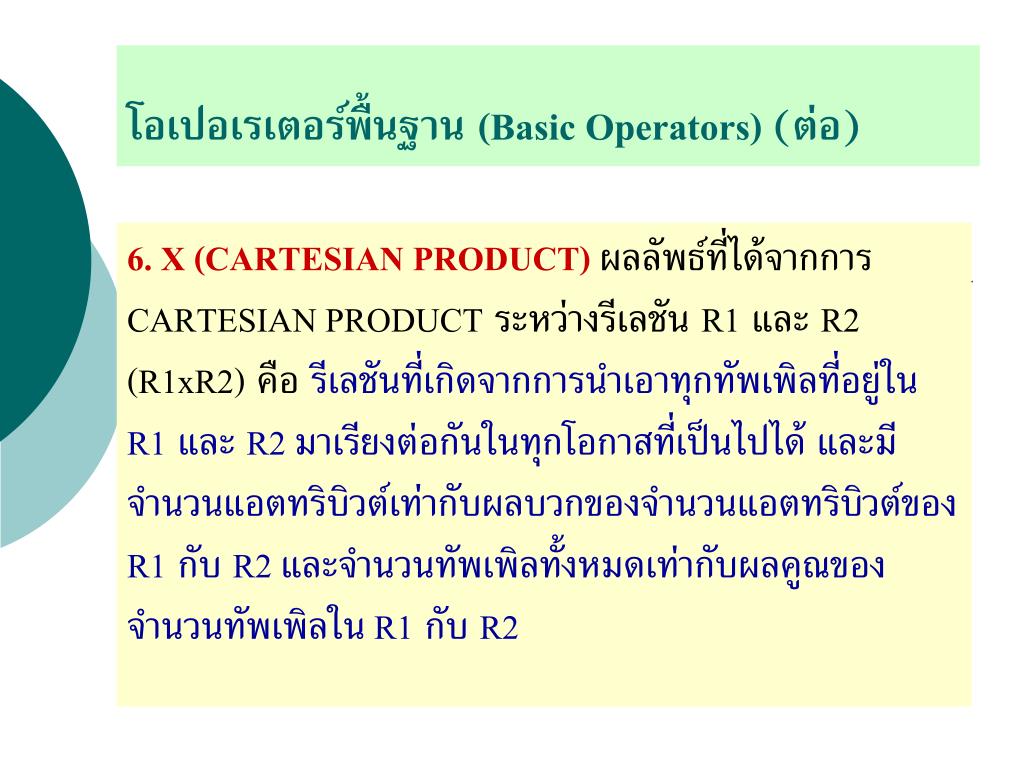 โอเปอเรเตอร์พื้นฐาน (Basic Operators) (ต่อ)

6. X (CARTESIAN PRODUCT) ผลลัพธ์ที่ได้จากการ CARTESIAN PRODUCT ระหว่างรีเลชัน R1 และ R2 (R1xR2) คือ รีเลชันที่เกิดจากการนำเอาทุกทัพเพิลที่อยู่ใน R1 และ R2 มาเรียงต่อกันในทุกโอกาสที่เป็นไปได้ และมีจำนวนแอตทริบิวต์เท่ากับผลบวกของจำนวนแอตทริบิวต์ของ R1 กับ R2 และจำนวนทัพเพิลทั้งหมดเท่ากับผลคูณของจำนวนทัพเพิลใน R1 กับ R2